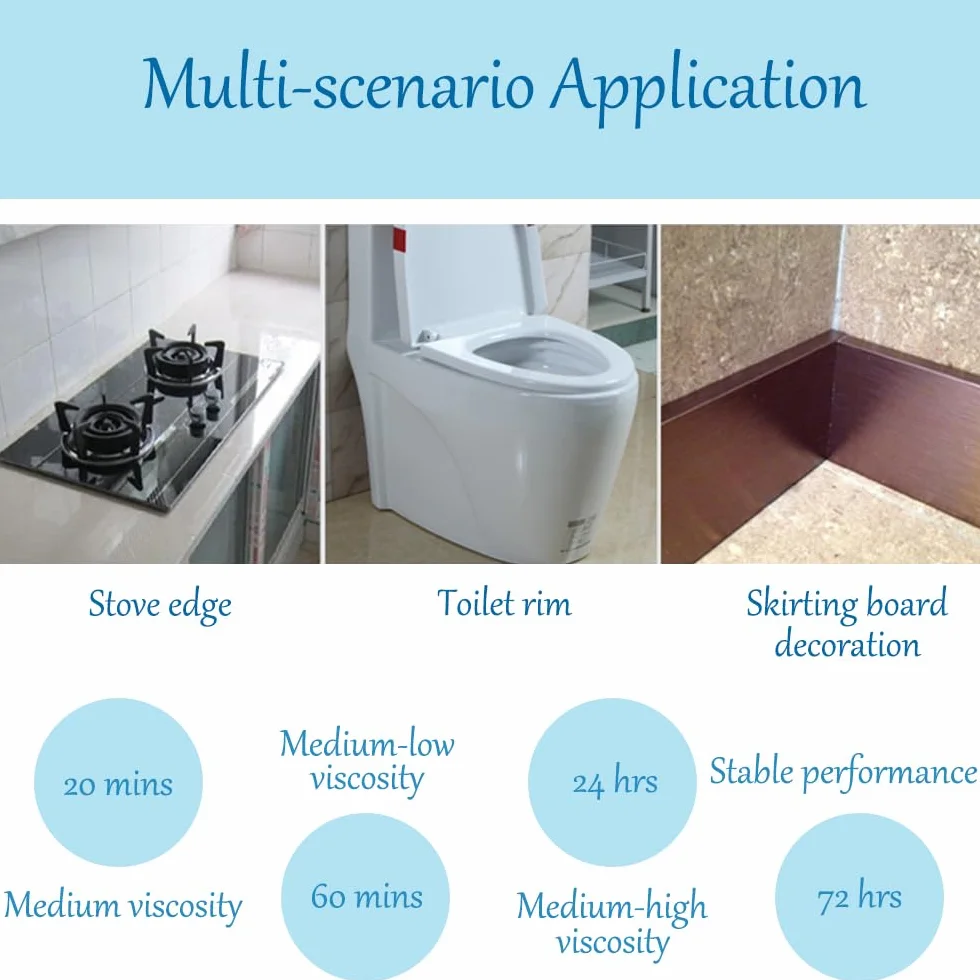 Multi-scenario Application

Stove edge

Toilet rim

Skirting board decoration

20 mins

Medium viscosity

Medium-low viscosity

60 mins

24 hrs

Medium-high viscosity

Stable performance

72 hrs